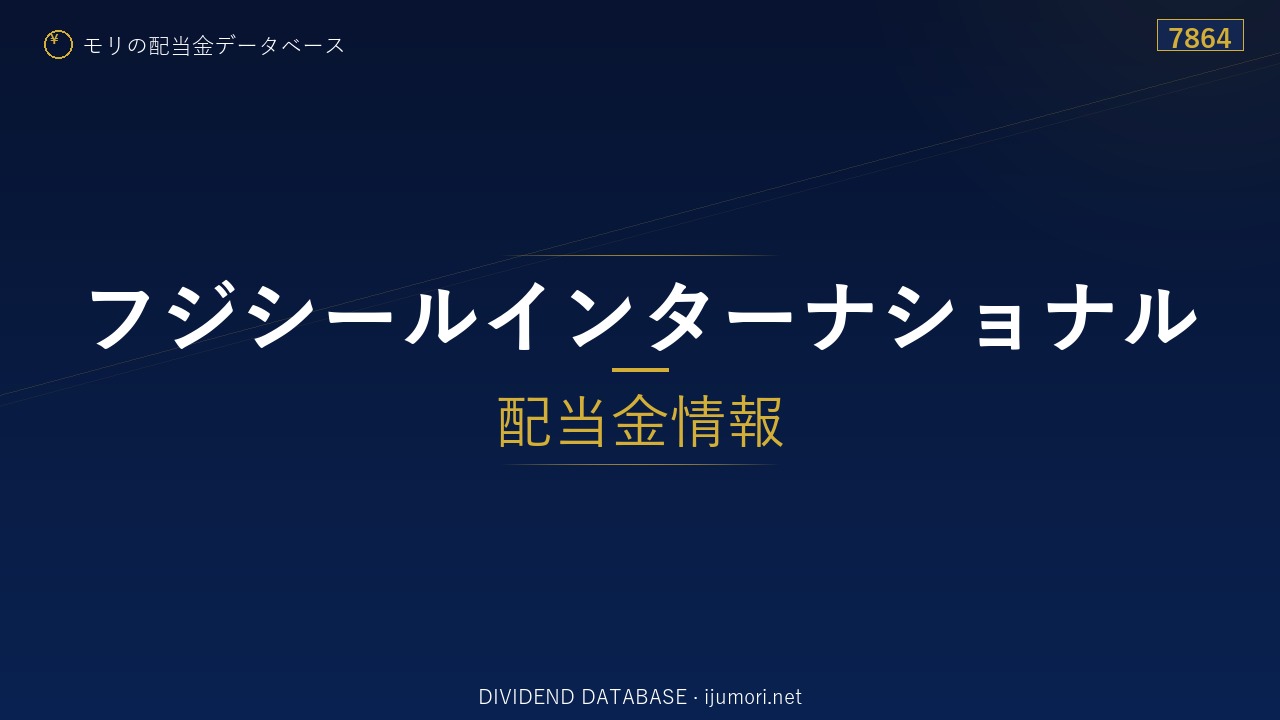 ¥ モリの配当金データベース

7864

フジシールインターナショナル

配当金情報

DIVIDEND DATABASE · ijumori.net